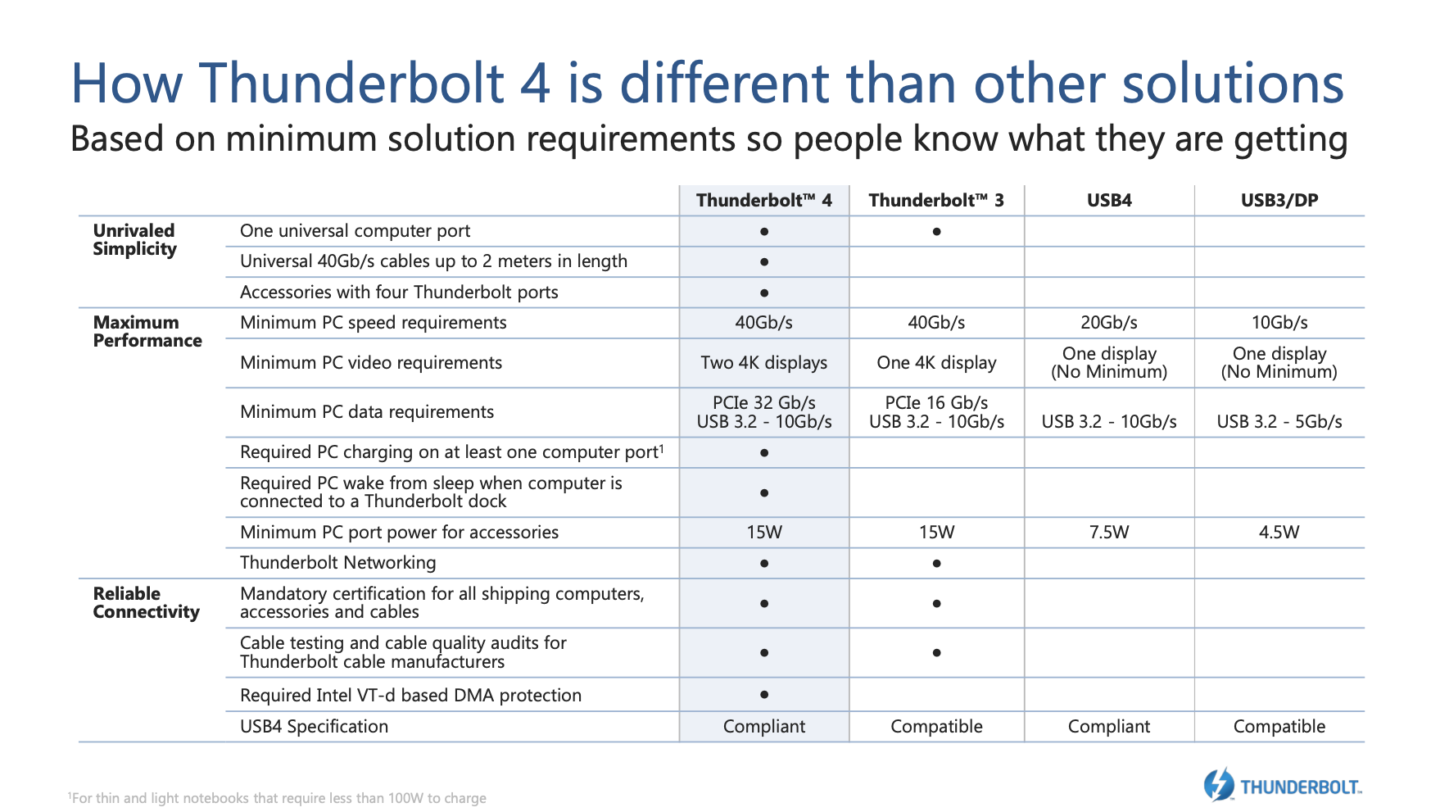 How Thunderbolt 4 is different than other solutions

Based on minimum solution requirements so people know what they are getting

| | | Thunderbolt™ 4 | Thunderbolt™ 3 | USB4 | USB3/DP |
|---|---|---|---|---|---|
| Unrivaled Simplicity | One universal computer port | ● | ● | | |
| | Universal 40Gb/s cables up to 2 meters in length | ● | | | |
| | Accessories with four Thunderbolt ports | ● | | | |
| Maximum Performance | Minimum PC speed requirements | 40Gb/s | 40Gb/s | 20Gb/s | 10Gb/s |
| | Minimum PC video requirements | Two 4K displays | One 4K display | One display (No Minimum) | One display (No Minimum) |
| | Minimum PC data requirements | PCIe 32 Gb/s USB 3.2 - 10Gb/s | PCIe 16 Gb/s USB 3.2 - 10Gb/s | USB 3.2 - 10Gb/s | USB 3.2 - 5Gb/s |
| | Required PC charging on at least one computer port$^1$ | ● | | | |
| | Required PC wake from sleep when computer is connected to a Thunderbolt dock | ● | | | |
| | Minimum PC port power for accessories | 15W | 15W | 7.5W | 4.5W |
| | Thunderbolt Networking | ● | ● | | |
| Reliable Connectivity | Mandatory certification for all shipping computers, accessories and cables | ● | ● | | |
| | Cable testing and cable quality audits for Thunderbolt cable manufacturers | ● | ● | | |
| | Required Intel VT-d based DMA protection | ● | | | |
| | USB4 Specification | Compliant | Compatible | Compliant | Compatible |

$^1$For thin and light notebooks that require less than 100W to charge

THUNDERBOLT.